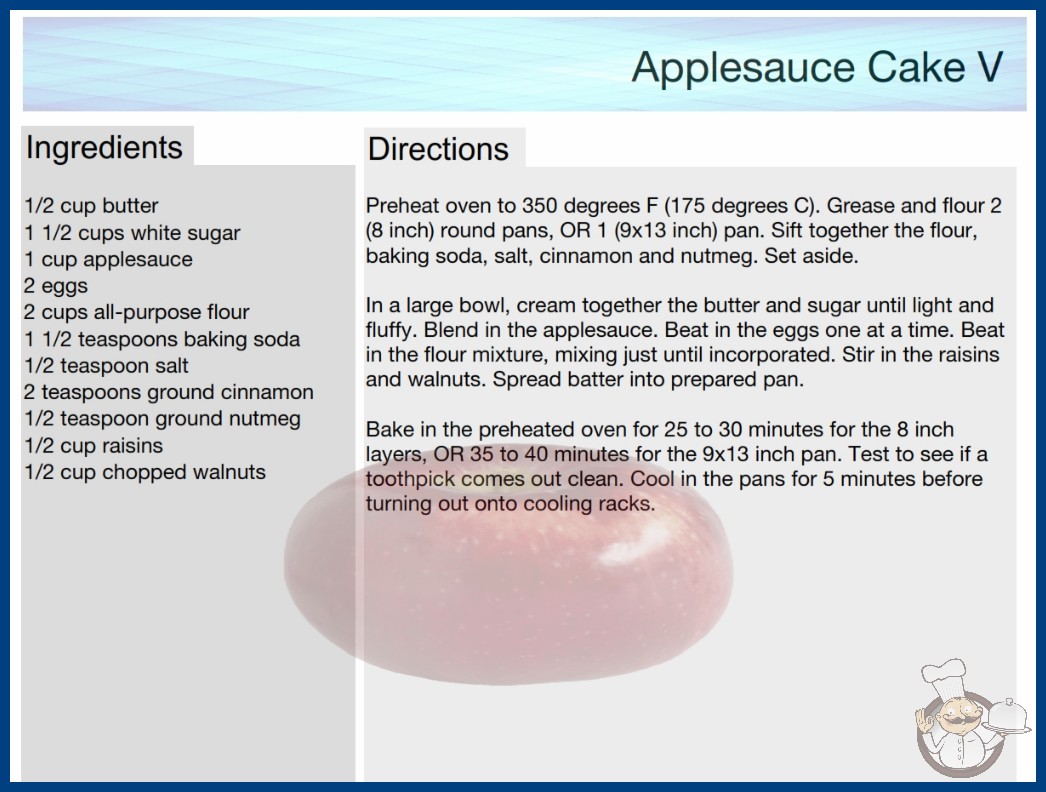 Applesauce Cake V

Ingredients

1/2 cup butter
1 1/2 cups white sugar
1 cup applesauce
2 eggs
2 cups all-purpose flour
1 1/2 teaspoons baking soda
1/2 teaspoon salt
2 teaspoons ground cinnamon
1/2 teaspoon ground nutmeg
1/2 cup raisins
1/2 cup chopped walnuts

Directions

Preheat oven to 350 degrees F (175 degrees C). Grease and flour 2 (8 inch) round pans, OR 1 (9x13 inch) pan. Sift together the flour, baking soda, salt, cinnamon and nutmeg. Set aside.

In a large bowl, cream together the butter and sugar until light and fluffy. Blend in the applesauce. Beat in the eggs one at a time. Beat in the flour mixture, mixing just until incorporated. Stir in the raisins and walnuts. Spread batter into prepared pan.

Bake in the preheated oven for 25 to 30 minutes for the 8 inch layers, OR 35 to 40 minutes for the 9x13 inch pan. Test to see if a toothpick comes out clean. Cool in the pans for 5 minutes before turning out onto cooling racks.